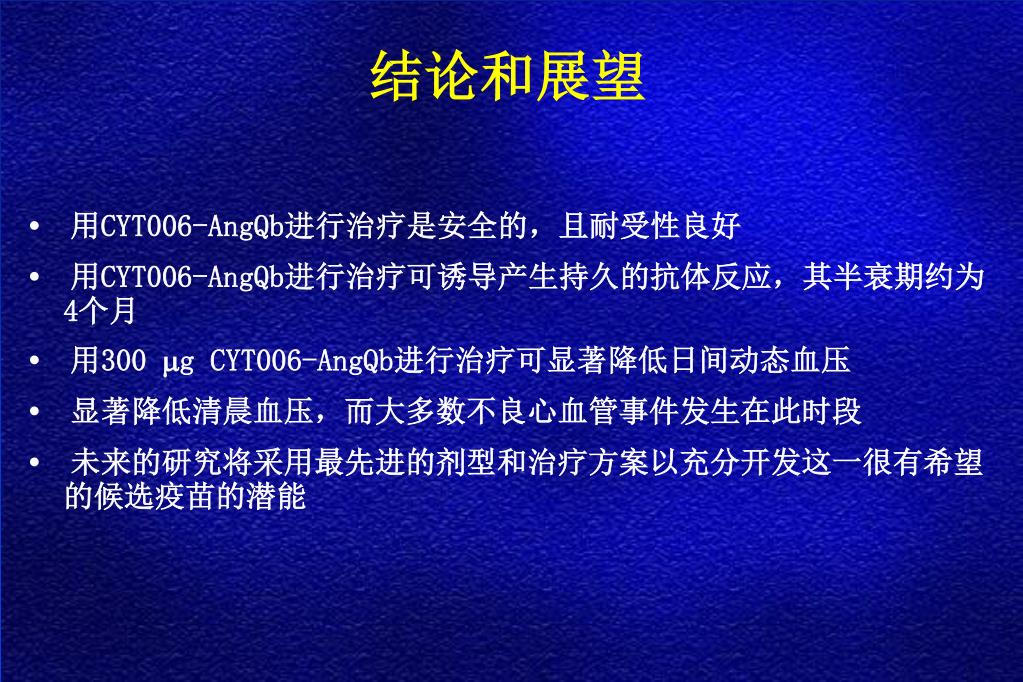 结论和展望

• 用CYT006-AngQb进行治疗是安全的，且耐受性良好

• 用CYT006-AngQb进行治疗可诱导产生持久的抗体反应，其半衰期约为4个月

• 用300 μg CYT006-AngQb进行治疗可显著降低日间动态血压

• 显著降低清晨血压，而大多数不良心血管事件发生在此时段

• 未来的研究将采用最先进的剂型和治疗方案以充分开发这一很有希望的候选疫苗的潜能